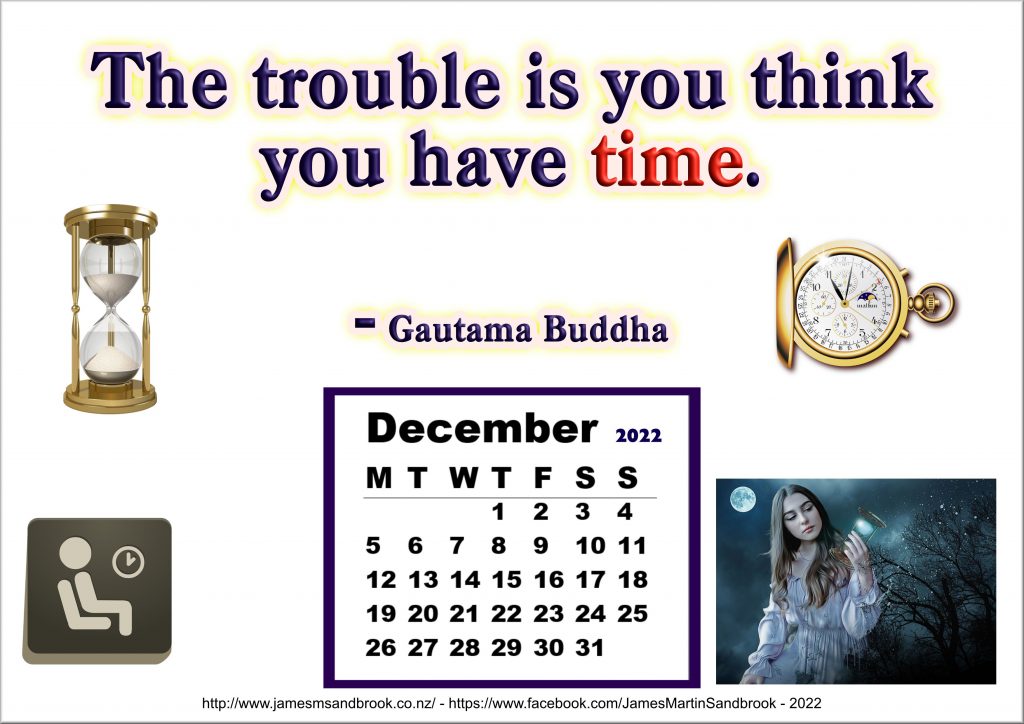 The trouble is you think you have time.

- Gautama Buddha

December 2022

| M | T | W | T | F | S | S |
|---|---|---|---|---|---|---|
| | | | 1 | 2 | 3 | 4 |
| 5 | 6 | 7 | 8 | 9 | 10 | 11 |
| 12 | 13 | 14 | 15 | 16 | 17 | 18 |
| 19 | 20 | 21 | 22 | 23 | 24 | 25 |
| 26 | 27 | 28 | 29 | 30 | 31 | |

http://www.jamesmsandbrook.co.nz/ - https://www.facebook.com/JamesMartinSandbrook - 2022